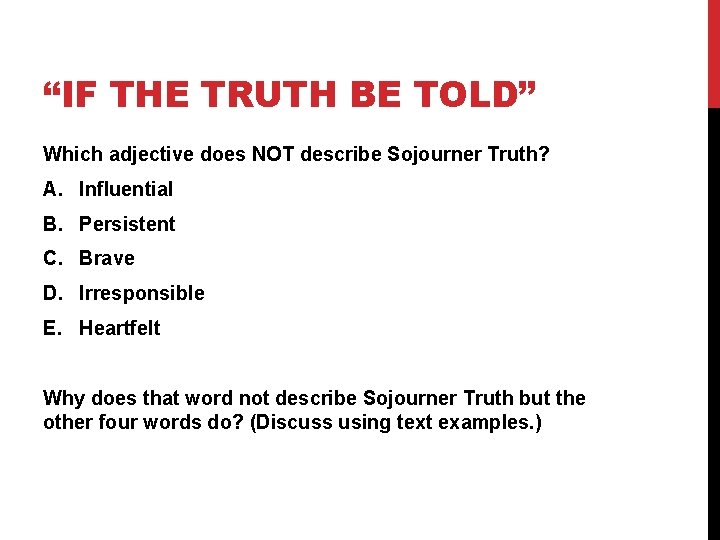 “IF THE TRUTH BE TOLD”

Which adjective does NOT describe Sojourner Truth?

A. Influential

B. Persistent

C. Brave

D. Irresponsible

E. Heartfelt

Why does that word not describe Sojourner Truth but the other four words do? (Discuss using text examples.)